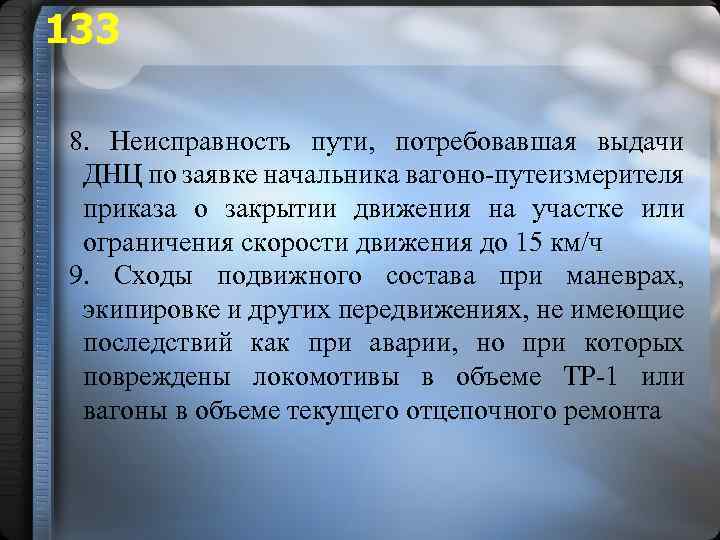 133

8. Неисправность пути, потребовавшая выдачи ДНЦ по заявке начальника вагоно-путеизмерителя приказа о закрытии движения на участке или ограничения скорости движения до 15 км/ч

9. Сходы подвижного состава при маневрах, экипировке и других передвижениях, не имеющие последствий как при аварии, но при которых повреждены локомотивы в объеме ТР-1 или вагоны в объеме текущего отцепочного ремонта